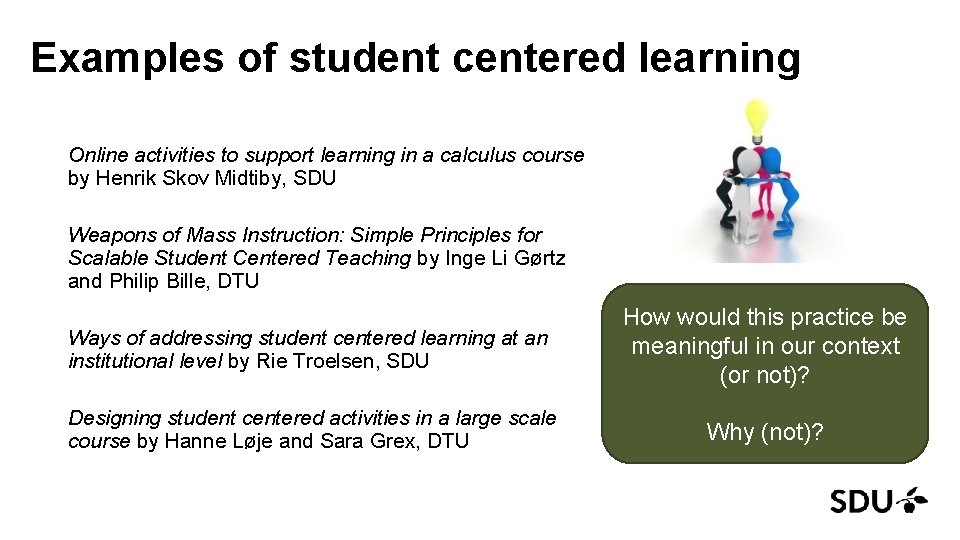 Examples of student centered learning

Online activities to support learning in a calculus course by Henrik Skov Midtiby, SDU

Weapons of Mass Instruction: Simple Principles for Scalable Student Centered Teaching by Inge Li Gørtz and Philip Bille, DTU

Ways of addressing student centered learning at an institutional level by Rie Troelsen, SDU

Designing student centered activities in a large scale course by Hanne Løje and Sara Grex, DTU

How would this practice be meaningful in our context (or not)?

Why (not)?

SDU